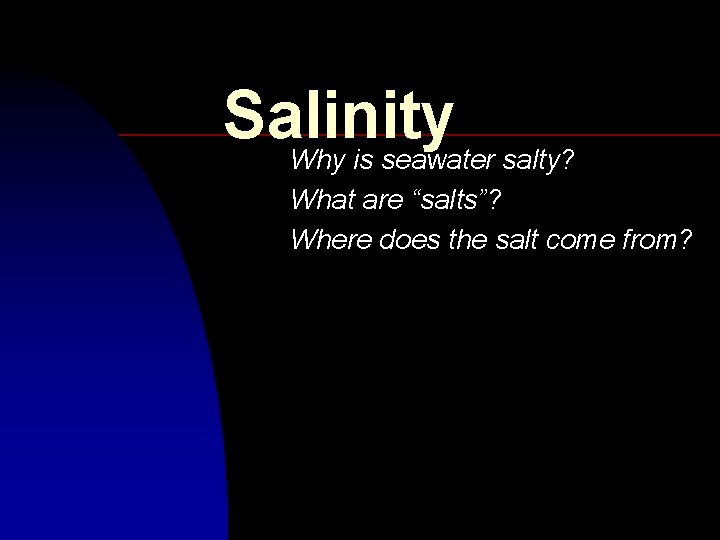 Salinity

Why is seawater salty?

What are “salts”?

Where does the salt come from?